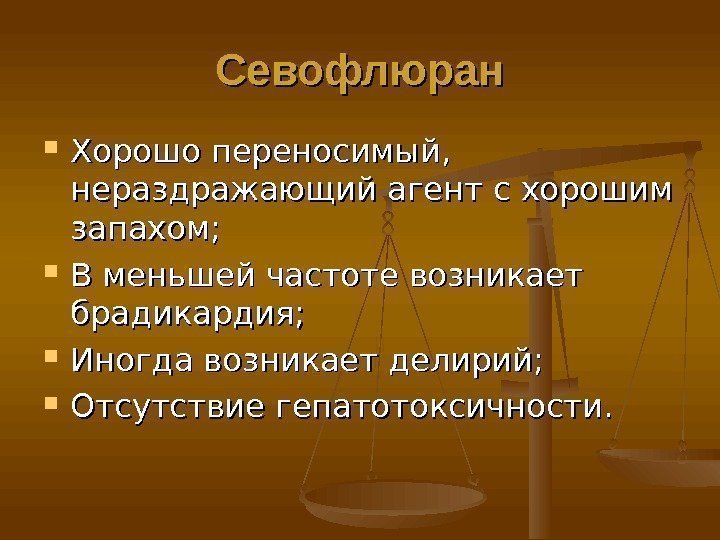 Севофлюран

- Хорошо переносимый, нераздражающий агент с хорошим запахом;
- В меньшей частоте возникает брадикардия;
- Иногда возникает делирий;
- Отсутствие гепатотоксичности.